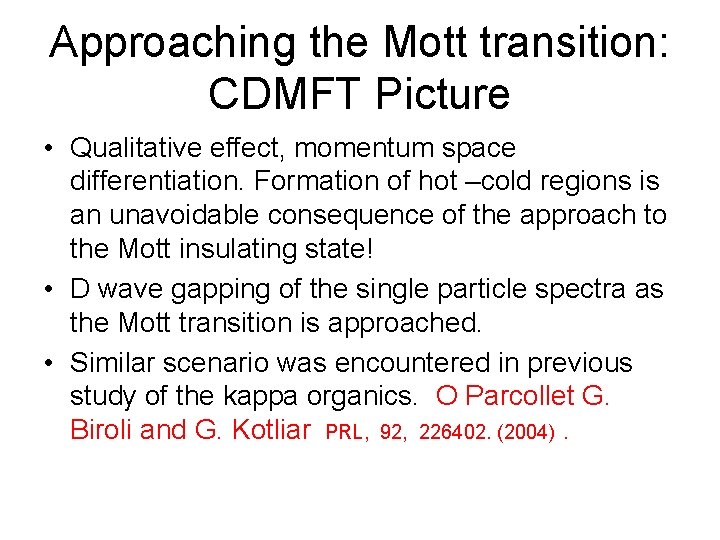 Approaching the Mott transition: CDMFT Picture

• Qualitative effect, momentum space differentiation. Formation of hot –cold regions is an unavoidable consequence of the approach to the Mott insulating state!

• D wave gapping of the single particle spectra as the Mott transition is approached.

• Similar scenario was encountered in previous study of the kappa organics. O Parcollet G. Biroli and G. Kotliar PRL, 92, 226402. (2004) .